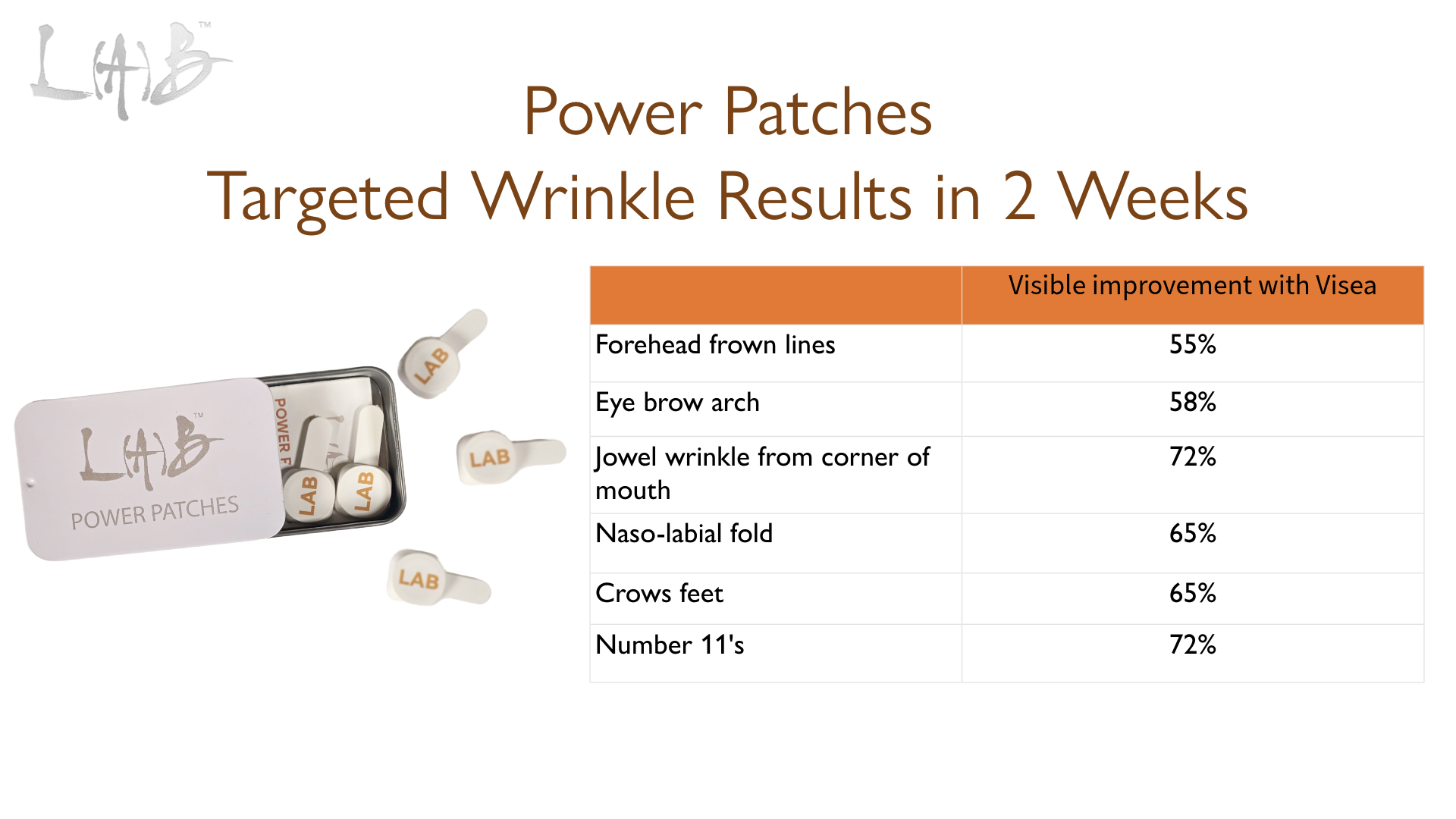 LAB™

Power Patches
Targeted Wrinkle Results in 2 Weeks

LAB™
POWER PATCHES
POWER P
LAB
LAB
LAB
LAB
LAB

| | Visible improvement with Visea |
|---|---|
| Forehead frown lines | 55% |
| Eye brow arch | 58% |
| Jowel wrinkle from corner of mouth | 72% |
| Naso-labial fold | 65% |
| Crows feet | 65% |
| Number 11's | 72% |